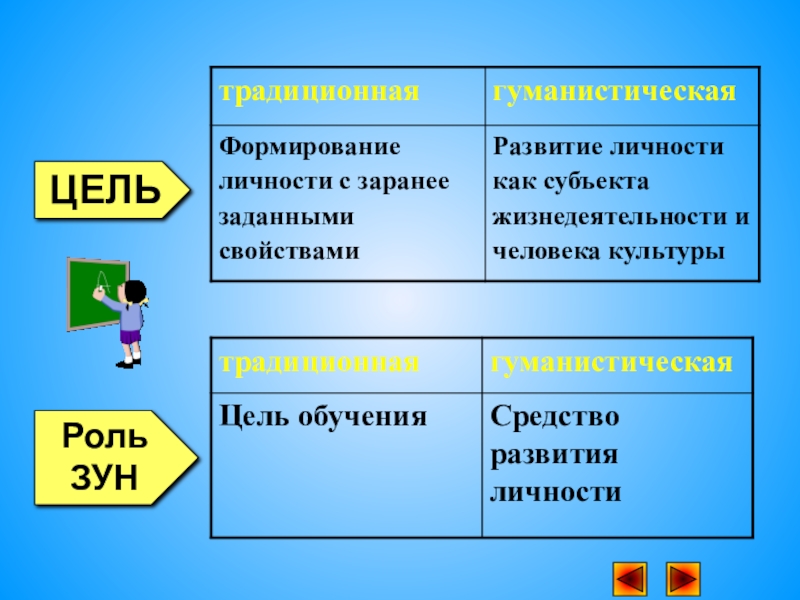 ЦЕЛЬ

| традиционная | гуманистическая |
|---|---|
| Формирование личности с заранее заданными свойствами | Развитие личности как субъекта жизнедеятельности и человека культуры |

Роль ЗУН

| традиционная | гуманистическая |
|---|---|
| Цель обучения | Средство развития личности |